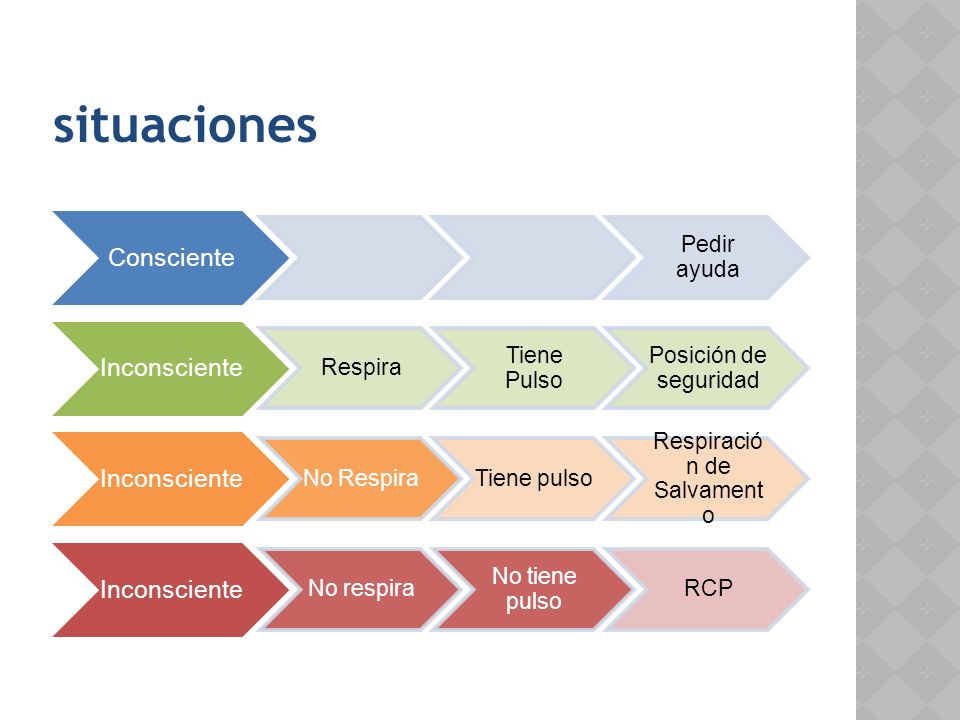 situaciones

Consciente

Pedir ayuda

Inconsciente

Respira

Tiene Pulso

Posición de seguridad

Inconsciente

No Respira

Tiene pulso

Respiración de Salvamento

Inconsciente

No respira

No tiene pulso

RCP